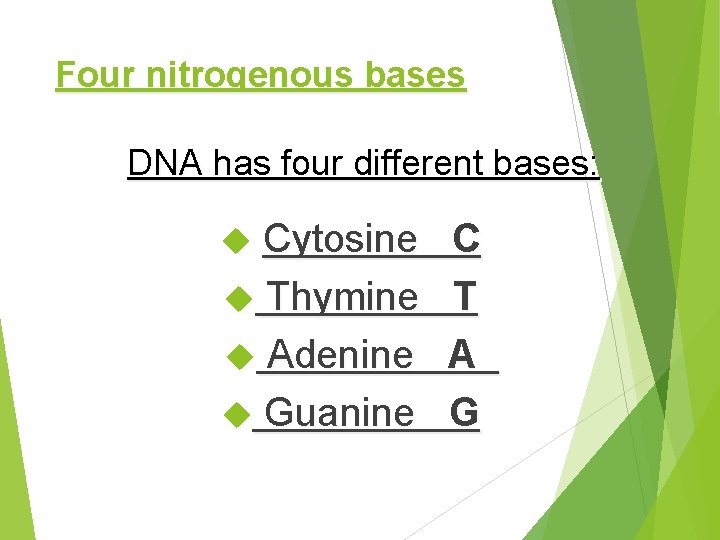 Four nitrogenous bases

DNA has four different bases:

Cytosine C
Thymine T
Adenine A
Guanine G